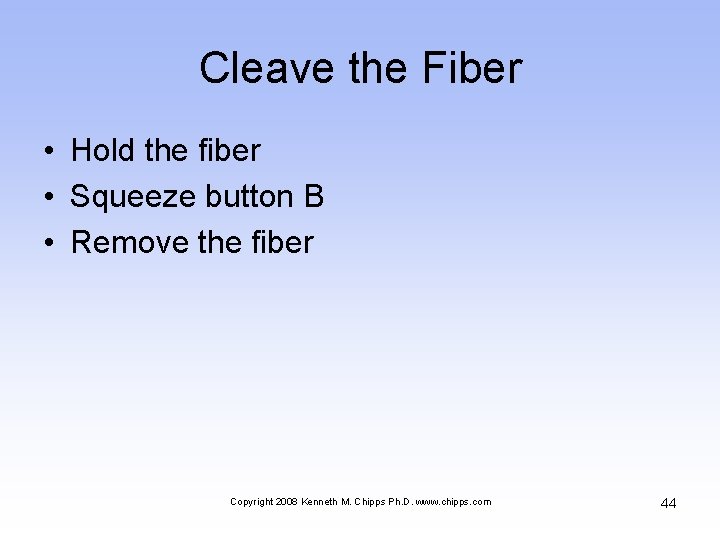 Cleave the Fiber

• Hold the fiber
• Squeeze button B
• Remove the fiber

Copyright 2008 Kenneth M. Chipps Ph.D. www.chipps.com

44